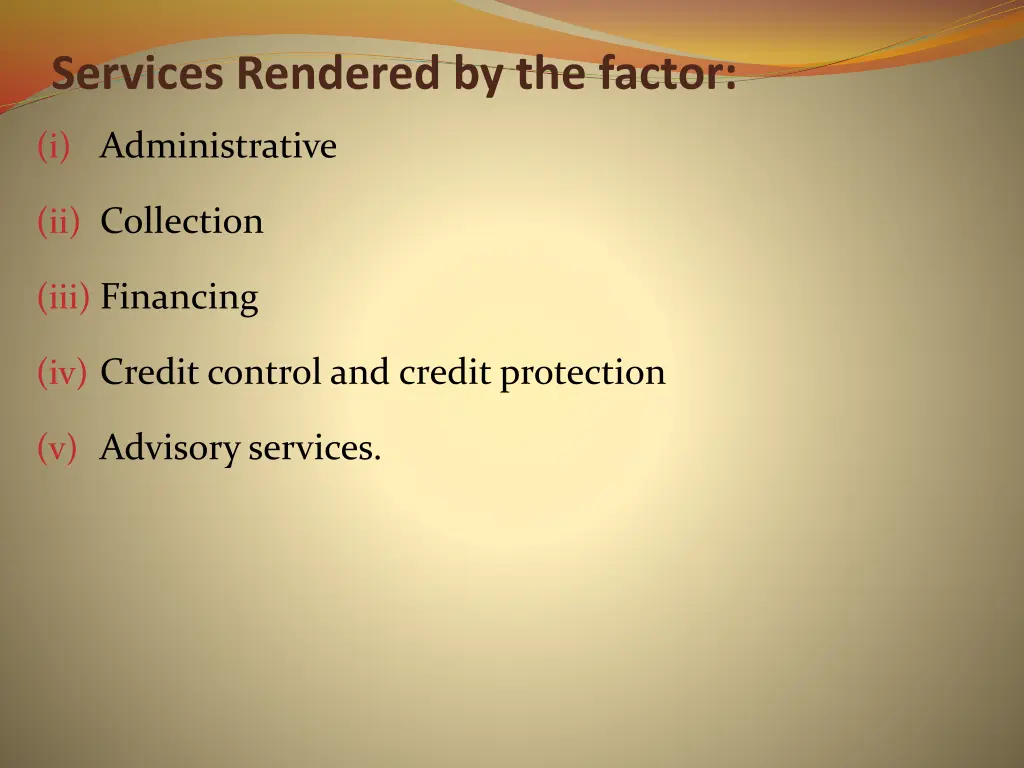 Services Rendered by the factor:

(i) Administrative

(ii) Collection

(iii) Financing

(iv) Credit control and credit protection

(v) Advisory services.